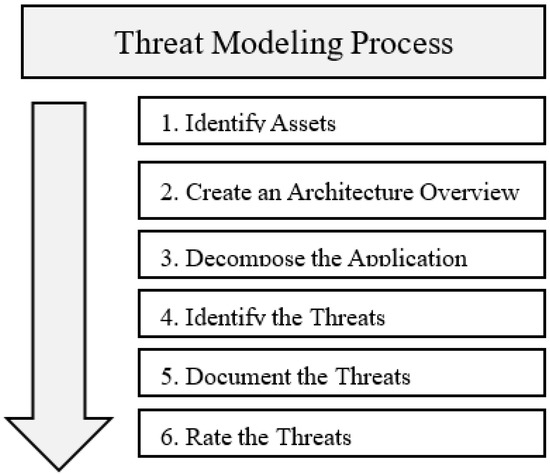 Threat Modeling Process

1. Identify Assets

2. Create an Architecture Overview

3. Decompose the Application

4. Identify the Threats

5. Document the Threats

6. Rate the Threats